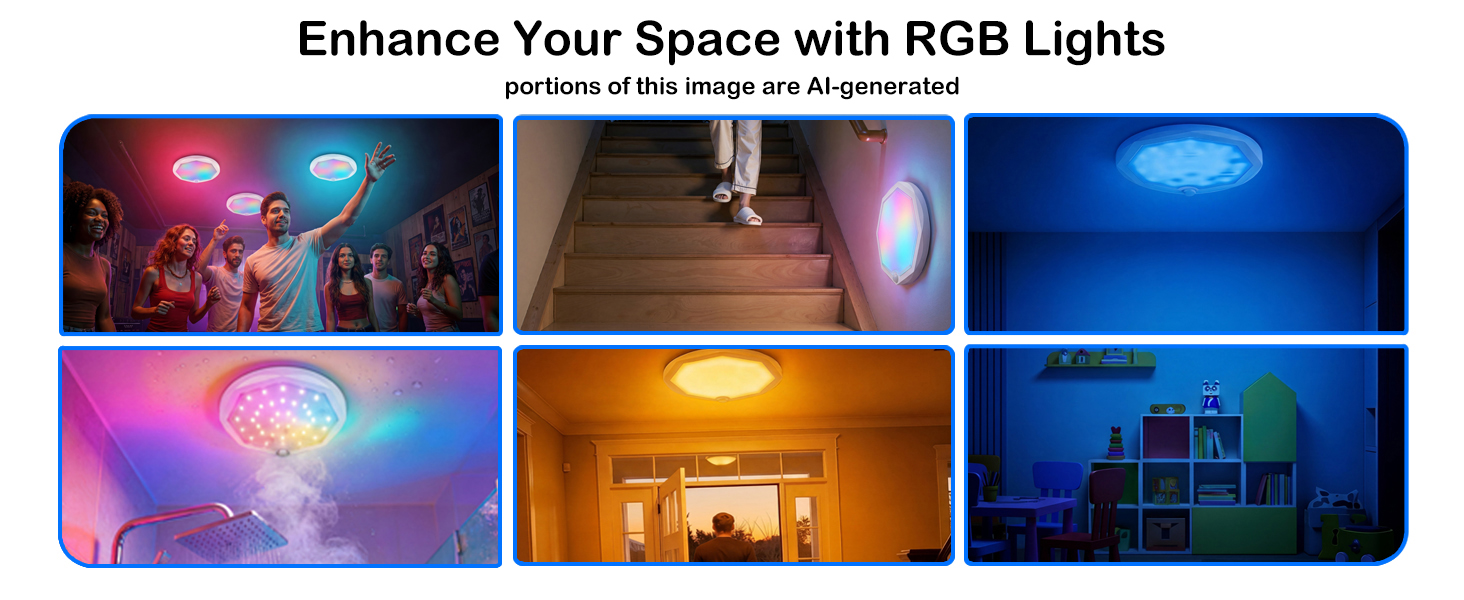 Enhance Your Space with RGB Lights

portions of this image are AI-generated